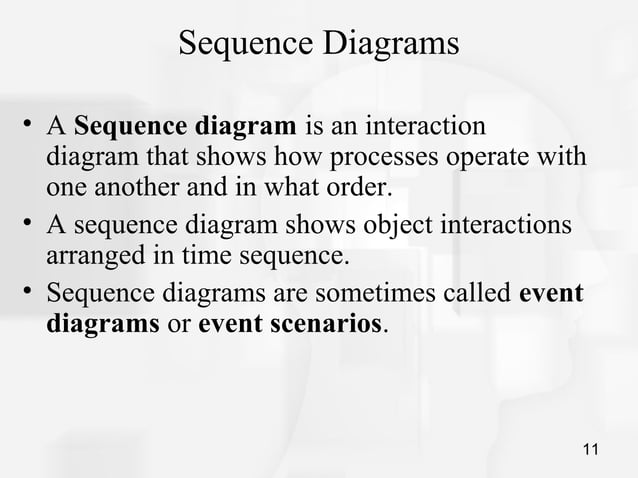 Sequence Diagrams

• A Sequence diagram is an interaction diagram that shows how processes operate with one another and in what order.
• A sequence diagram shows object interactions arranged in time sequence.
• Sequence diagrams are sometimes called event diagrams or event scenarios.

11